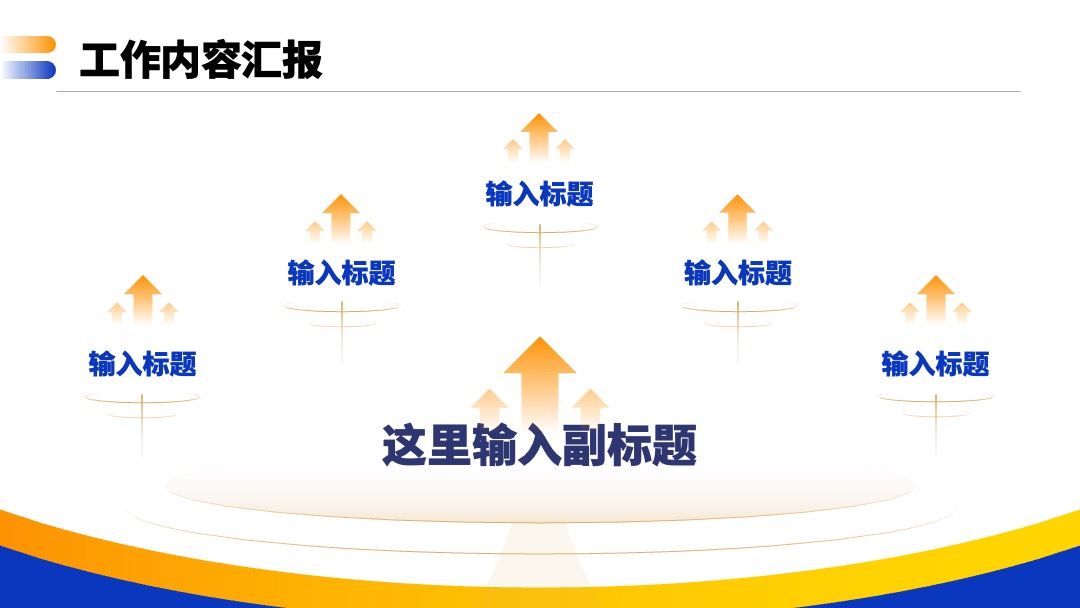 工作内容汇报

输入标题

输入标题

输入标题

输入标题

输入标题

这里输入副标题